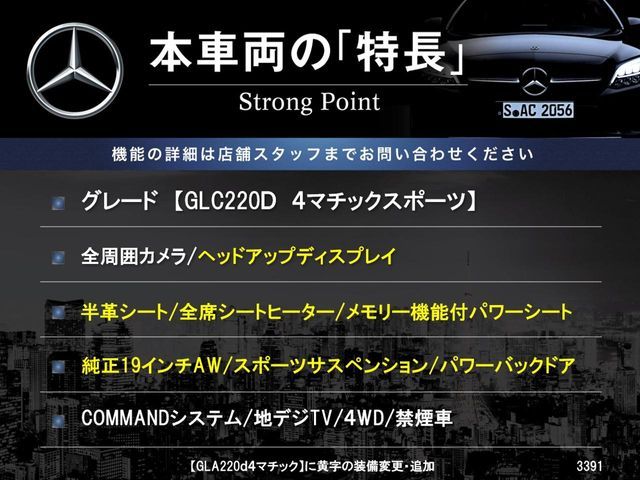 本車両の「特長」

Strong Point

S AC 2056

機能の詳細は店舗スタッフまでお問い合わせください

グレード 【GLC220D 4マチックスポーツ】

全周囲カメラ/ヘッドアップディスプレイ

半革シート/全席シートヒーター/メモリー機能付パワーシート

純正19インチAW/スポーツサスペンション/パワーバックドア

COMMANDシステム/地デジTV/4WD/禁煙車

【GLA220d4マチック】に黄字の装備変更・追加

3391